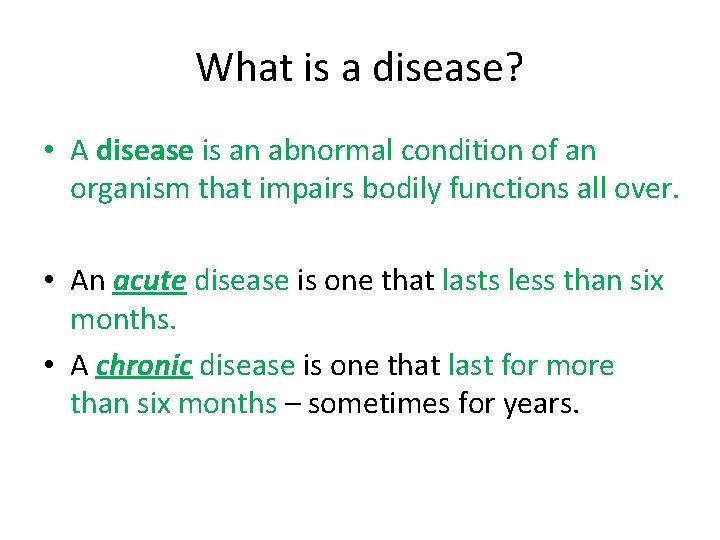 What is a disease?

• A disease is an abnormal condition of an organism that impairs bodily functions all over.

• An acute disease is one that lasts less than six months.

• A chronic disease is one that last for more than six months – sometimes for years.